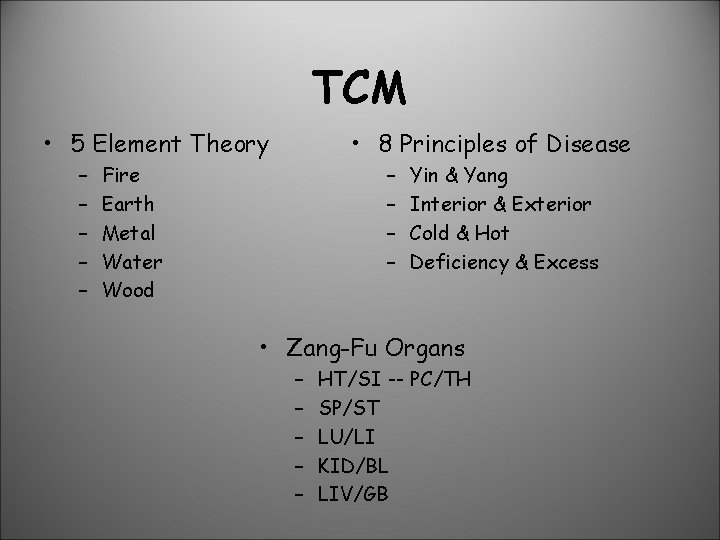 TCM

• 5 Element Theory
– Fire
– Earth
– Metal
– Water
– Wood

• 8 Principles of Disease
– Yin & Yang
– Interior & Exterior
– Cold & Hot
– Deficiency & Excess

• Zang-Fu Organs
– HT/SI -- PC/TH
– SP/ST
– LU/LI
– KID/BL
– LIV/GB